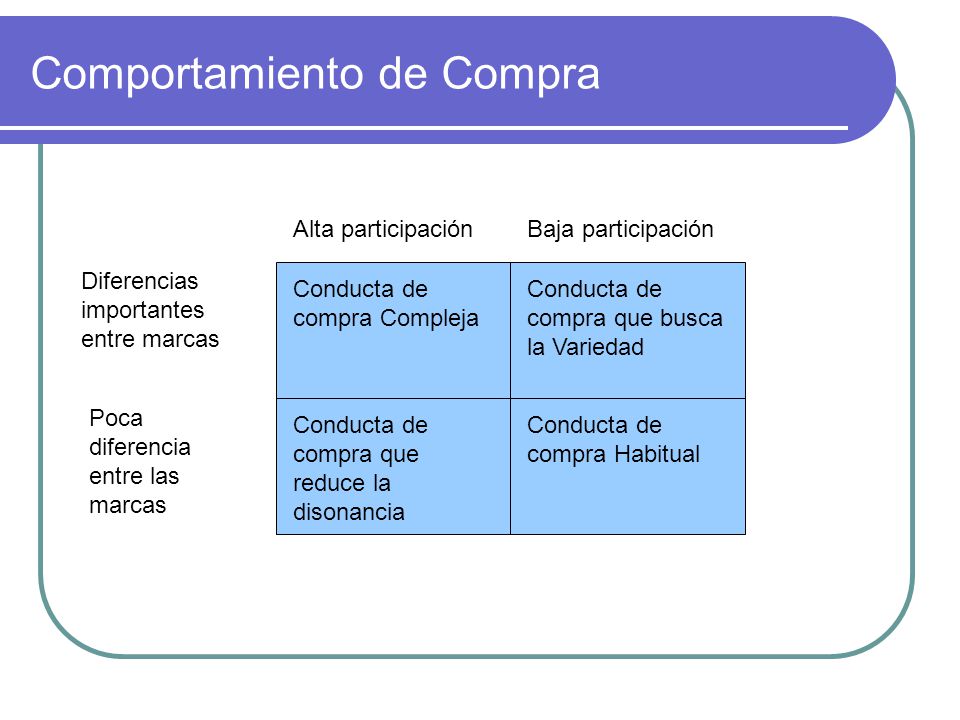 Comportamiento de Compra

| | Alta participación | Baja participación |
|---|---|---|
| Diferencias importantes entre marcas | Conducta de compra Compleja | Conducta de compra que busca la Variedad |
| Poca diferencia entre las marcas | Conducta de compra que reduce la disonancia | Conducta de compra Habitual |